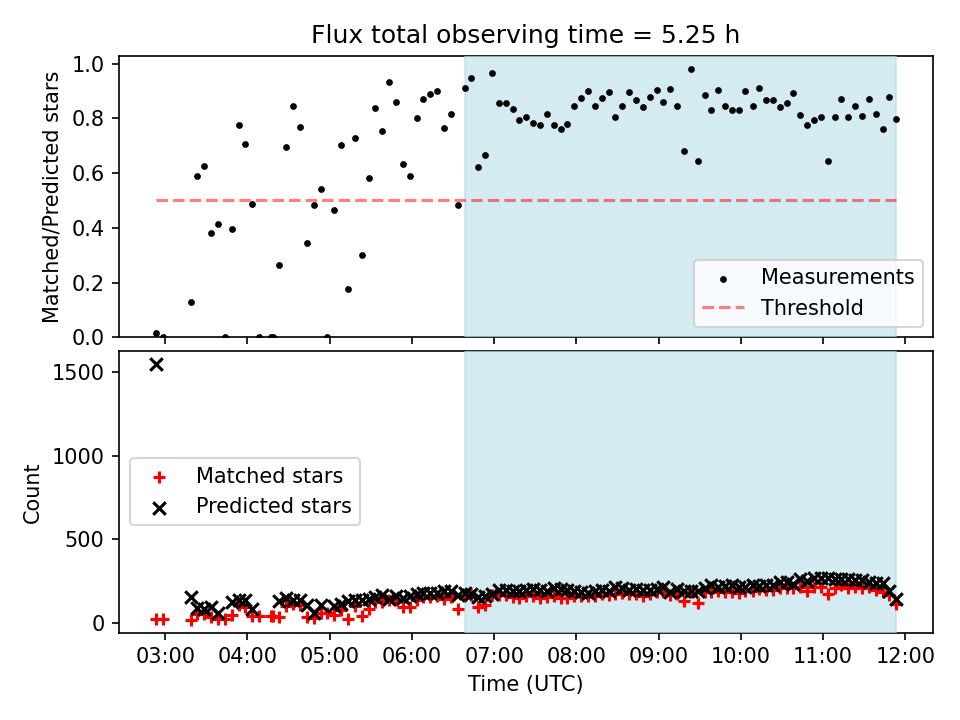 Flux total observing time = 5.25 h

Matched/Predicted stars

1.0
0.8
0.6
0.4
0.2
0.0

Measurements
Threshold

Count

1500
1000
500
0

Matched stars
Predicted stars

03:00
04:00
05:00
06:00
07:00
08:00
09:00
10:00
11:00
12:00

Time (UTC)